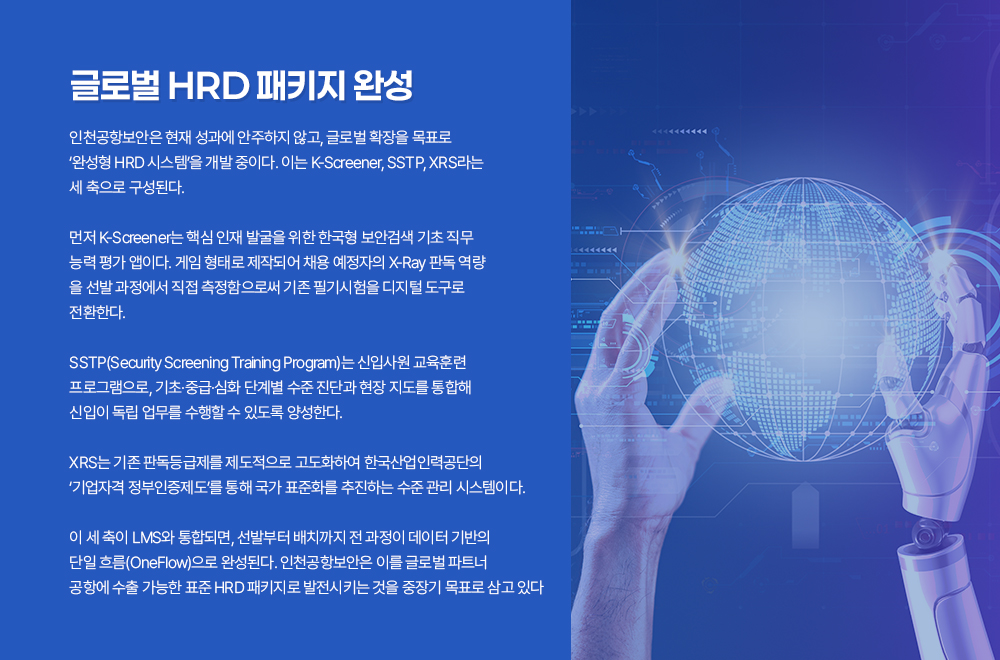 글로벌 HRD 패키지 완성

인천공항보안은 현재 성과에 안주하지 않고, 글로벌 확장을 목표로 '완성형 HRD 시스템'을 개발 중이다. 이는 K-Screener, SSTP, XRS라는 세 축으로 구성된다.

먼저 K-Screener는 핵심 인재 발굴을 위한 한국형 보안검색 기초 직무 능력 평가 앱이다. 게임 형태로 제작되어 채용 예정자의 X-Ray 판독 역량을 선발 과정에서 직접 측정함으로써 기존 필기시험을 디지털 도구로 전환한다.

SSTP(Security Screening Training Program)는 신입사원 교육훈련 프로그램으로, 기초·중급·심화 단계별 수준 진단과 현장 지도를 통합해 신입이 독립 업무를 수행할 수 있도록 양성한다.

XRS는 기존 판독등급제를 제도적으로 고도화하여 한국산업인력공단의 '기업자격 정부인증제도'를 통해 국가 표준화를 추진하는 수준 관리 시스템이다.

이 세 축이 LMS와 통합되면, 선발부터 배치까지 전 과정이 데이터 기반의 단일 흐름(OneFlow)으로 완성된다. 인천공항보안은 이를 글로벌 파트너 공항에 수출 가능한 표준 HRD 패키지로 발전시키는 것을 중장기 목표로 삼고 있다